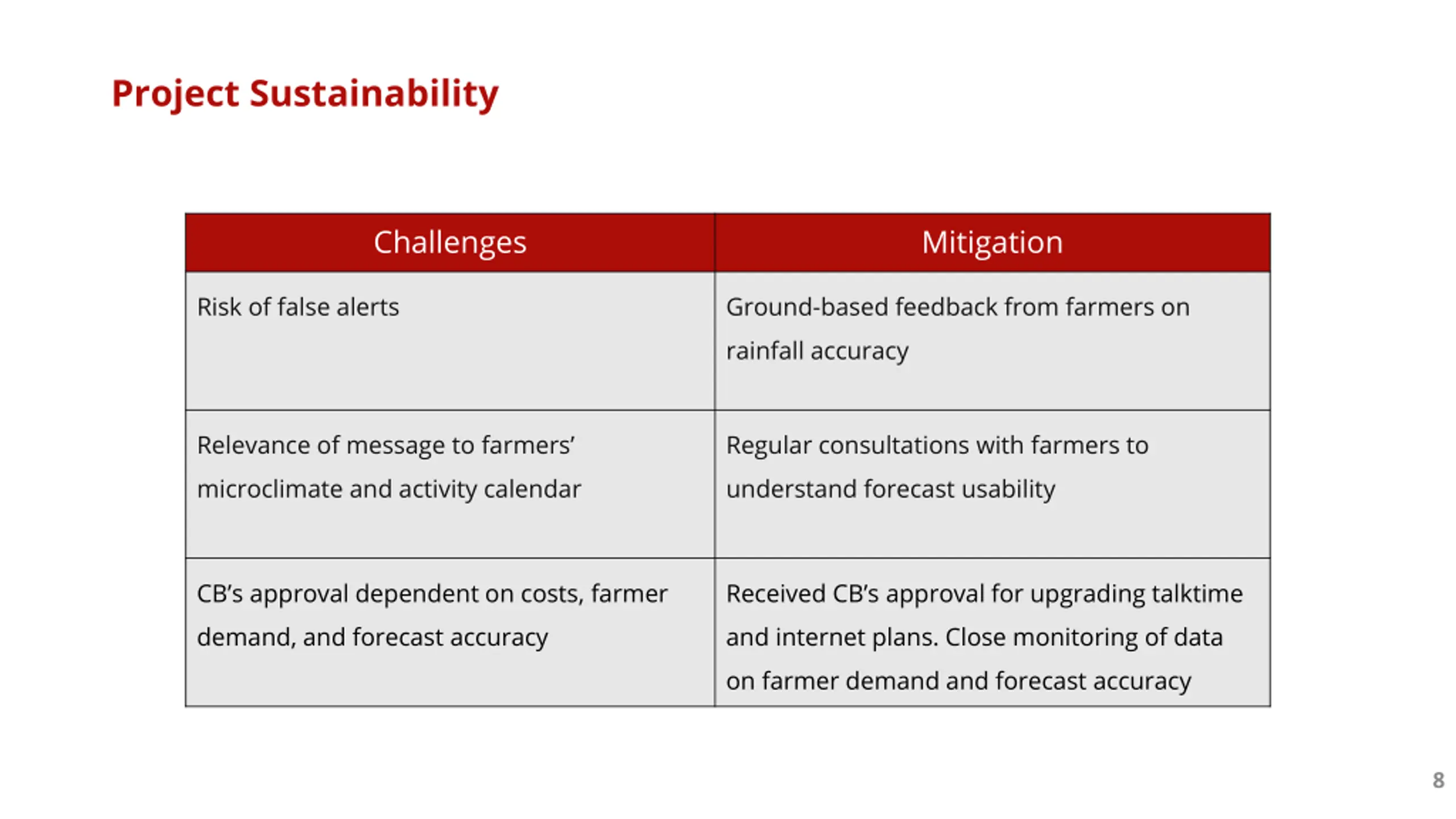 Project Sustainability

| Challenges | Mitigation |
|---|---|
| Risk of false alerts | Ground-based feedback from farmers on rainfall accuracy |
| Relevance of message to farmers’ microclimate and activity calendar | Regular consultations with farmers to understand forecast usability |
| CB’s approval dependent on costs, farmer demand, and forecast accuracy | Received CB’s approval for upgrading talktime and internet plans. Close monitoring of data on farmer demand and forecast accuracy |

8